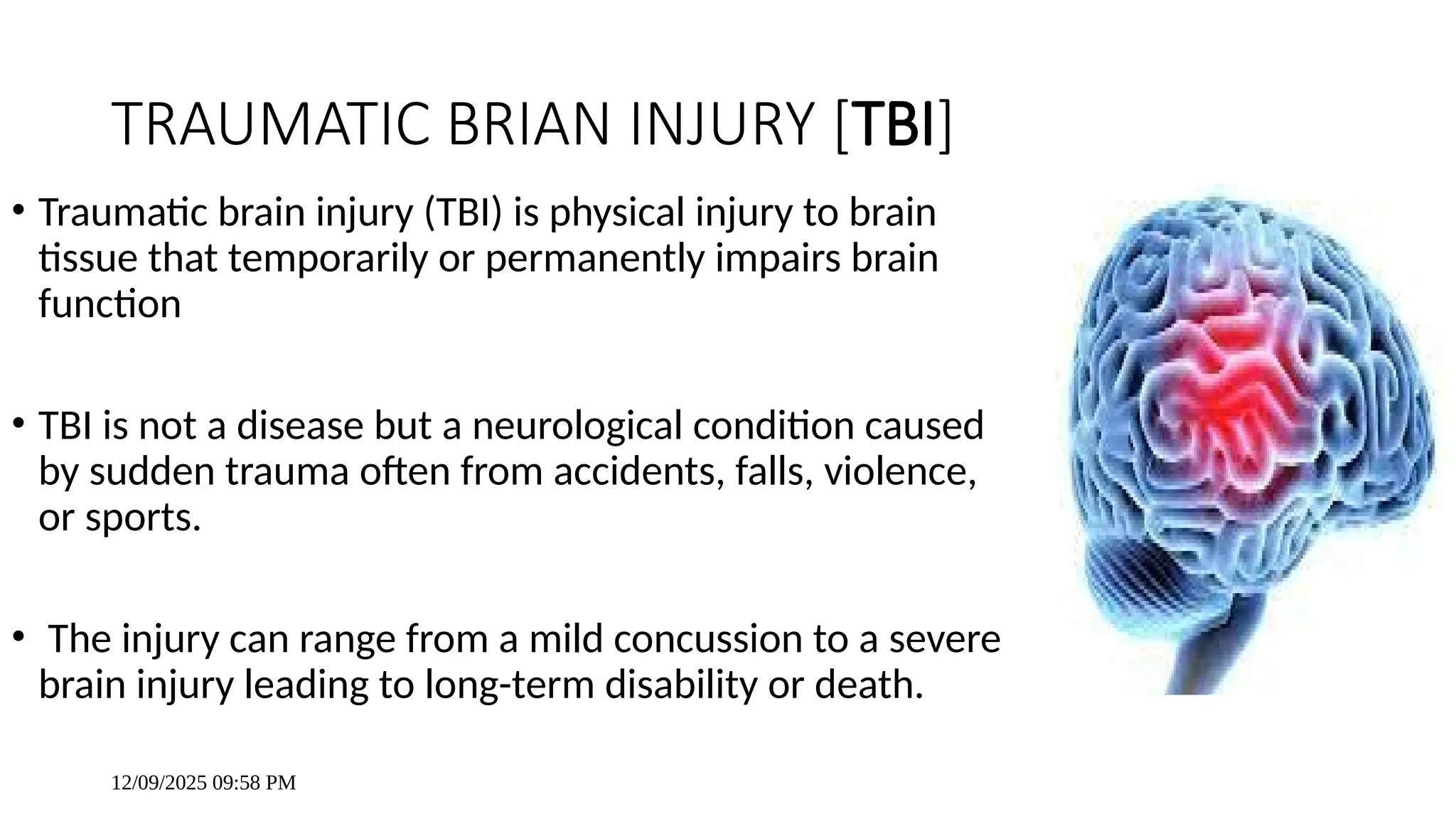 TRAUMATIC BRIAN INJURY [TBI]

• Traumatic brain injury (TBI) is physical injury to brain tissue that temporarily or permanently impairs brain function

• TBI is not a disease but a neurological condition caused by sudden trauma often from accidents, falls, violence, or sports.

• The injury can range from a mild concussion to a severe brain injury leading to long-term disability or death.

12/09/2025 09:58 PM